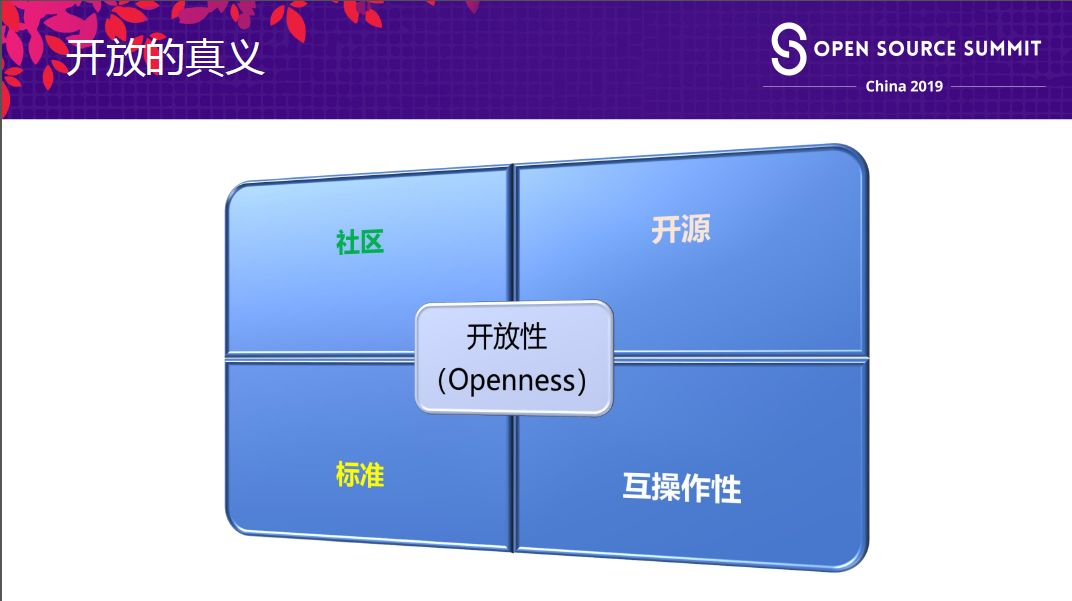 开放的真义

OPEN SOURCE SUMMIT
China 2019

社区

开源

开放性
(Openness)

标准

互操作性